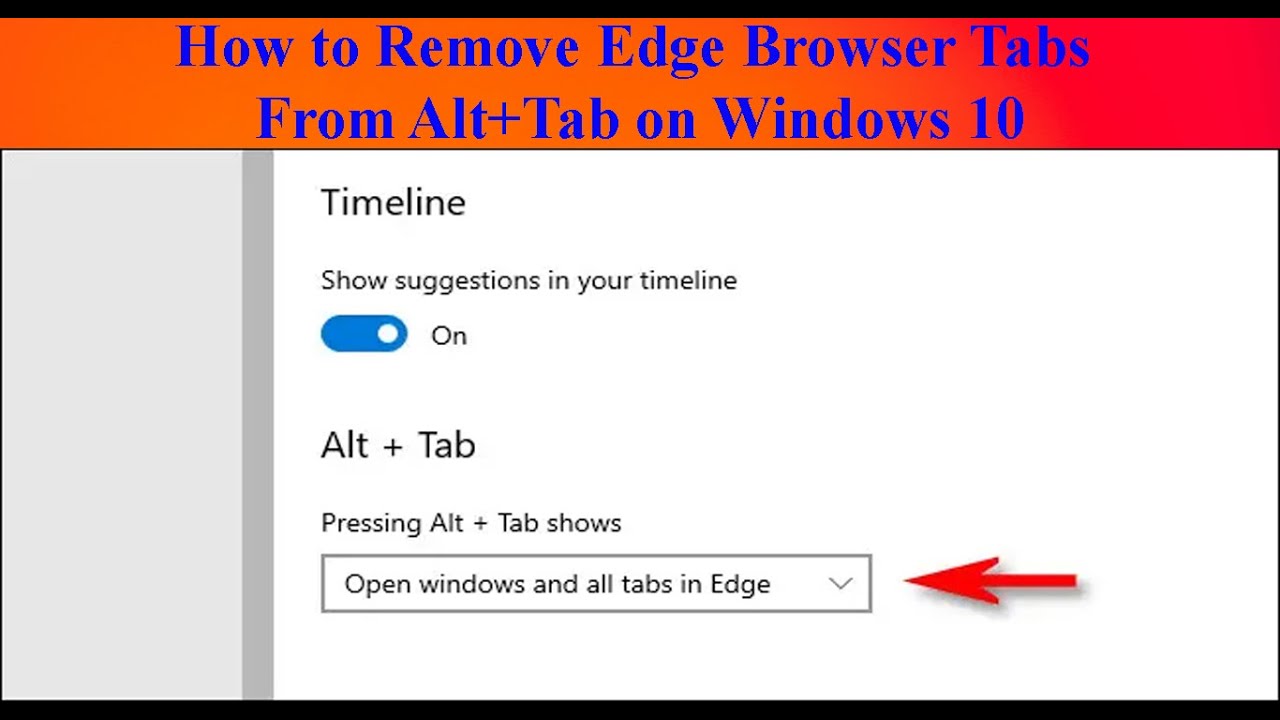 How to Remove Edge Browser Tabs From Alt+Tab on Windows 10

Timeline

Show suggestions in your timeline

On

Alt + Tab

Pressing Alt + Tab shows

Open windows and all tabs in Edge